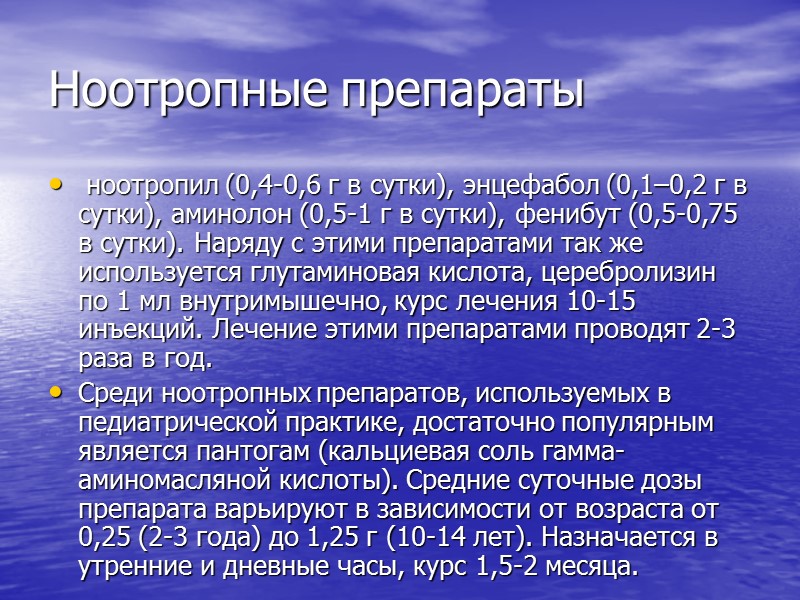 Ноотропные препараты

• ноотропил (0,4-0,6 г в сутки), энцефабол (0,1–0,2 г в сутки), аминолон (0,5-1 г в сутки), фенибут (0,5-0,75 в сутки). Наряду с этими препаратами так же используется глутаминовая кислота, церебролизин по 1 мл внутримышечно, курс лечения 10-15 инъекций. Лечение этими препаратами проводят 2-3 раза в год.

• Среди ноотропных препаратов, используемых в педиатрической практике, достаточно популярным является пантогам (кальциевая соль гамма-аминомасляной кислоты). Средние суточные дозы препарата варьируют в зависимости от возраста от 0,25 (2-3 года) до 1,25 г (10-14 лет). Назначается в утренние и дневные часы, курс 1,5-2 месяца.